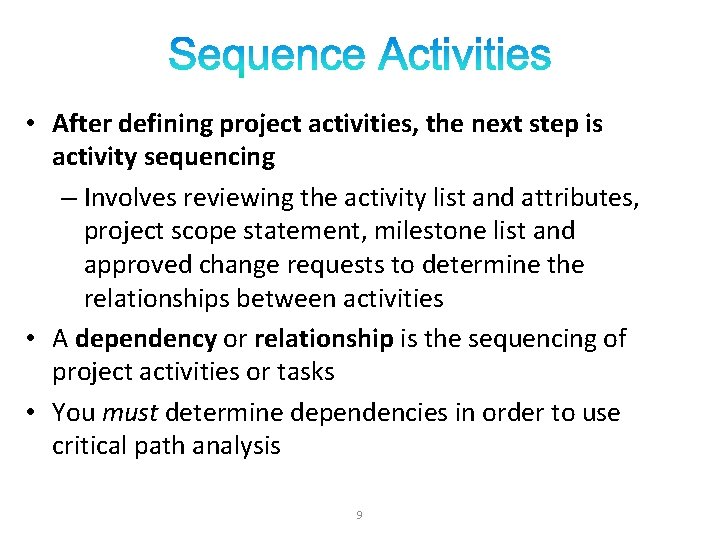 Sequence Activities

• After defining project activities, the next step is activity sequencing

– Involves reviewing the activity list and attributes, project scope statement, milestone list and approved change requests to determine the relationships between activities

• A dependency or relationship is the sequencing of project activities or tasks

• You must determine dependencies in order to use critical path analysis

9